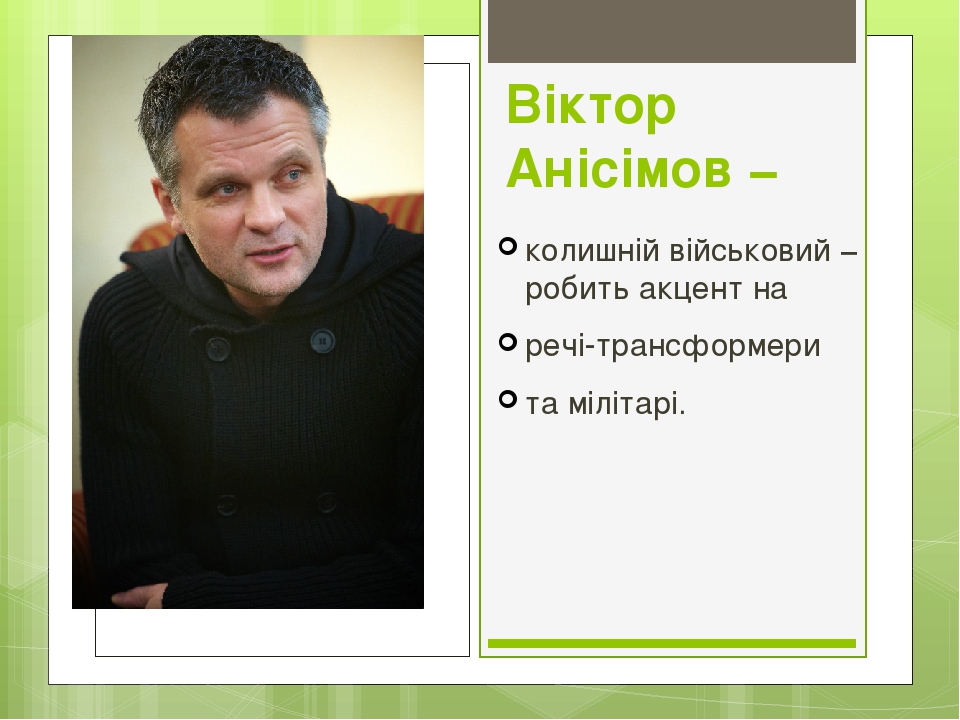 Віктор Анісімов –

колишній військовий – робить акцент на

речі-трансформери

та мілітарі.